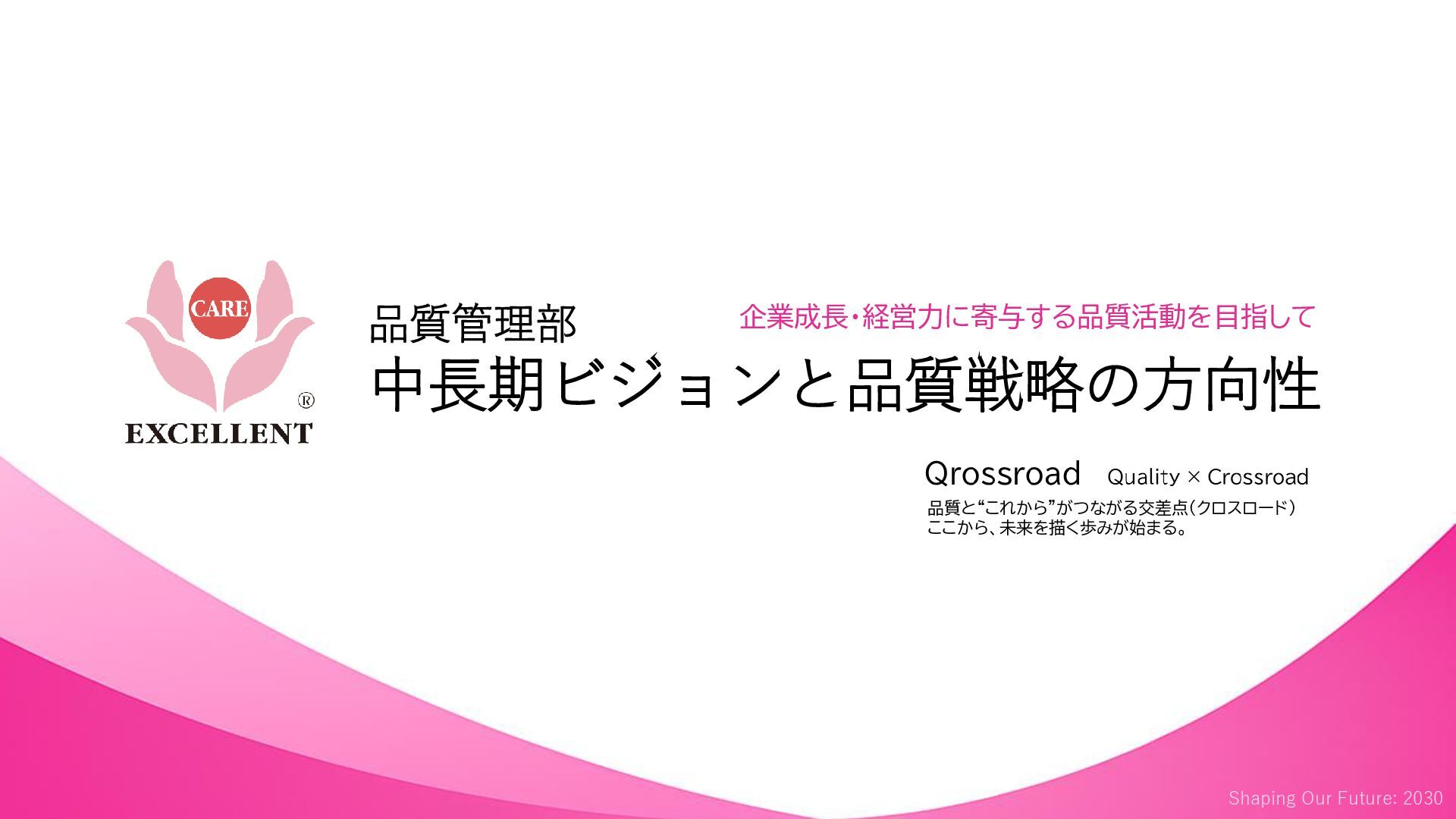 CARE
®
EXCELLENT

品質管理部

企業成長・経営力に寄与する品質活動を目指して

中長期ビジョンと品質戦略の方向性

Qrossroad Quality × Crossroad

品質と“これから”がつながる交差点（クロスロード）
ここから、未来を描く歩みが始まる。

Shaping Our Future: 2030